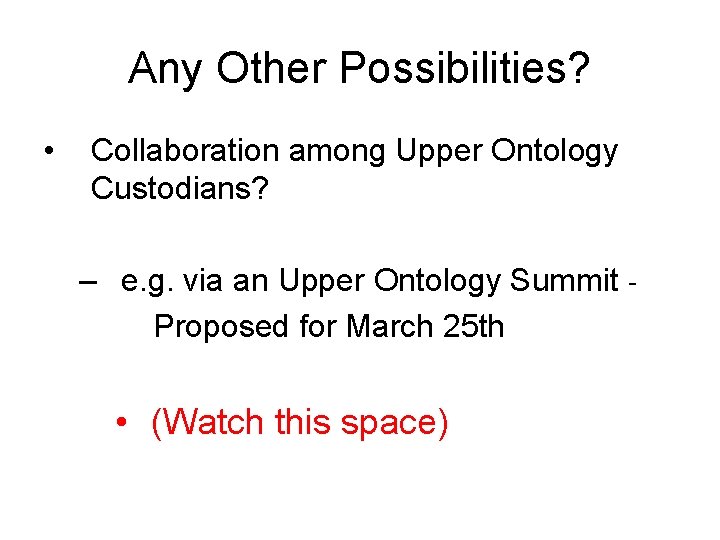 Any Other Possibilities?

• Collaboration among Upper Ontology Custodians?

– e.g. via an Upper Ontology Summit - Proposed for March 25th

• (Watch this space)